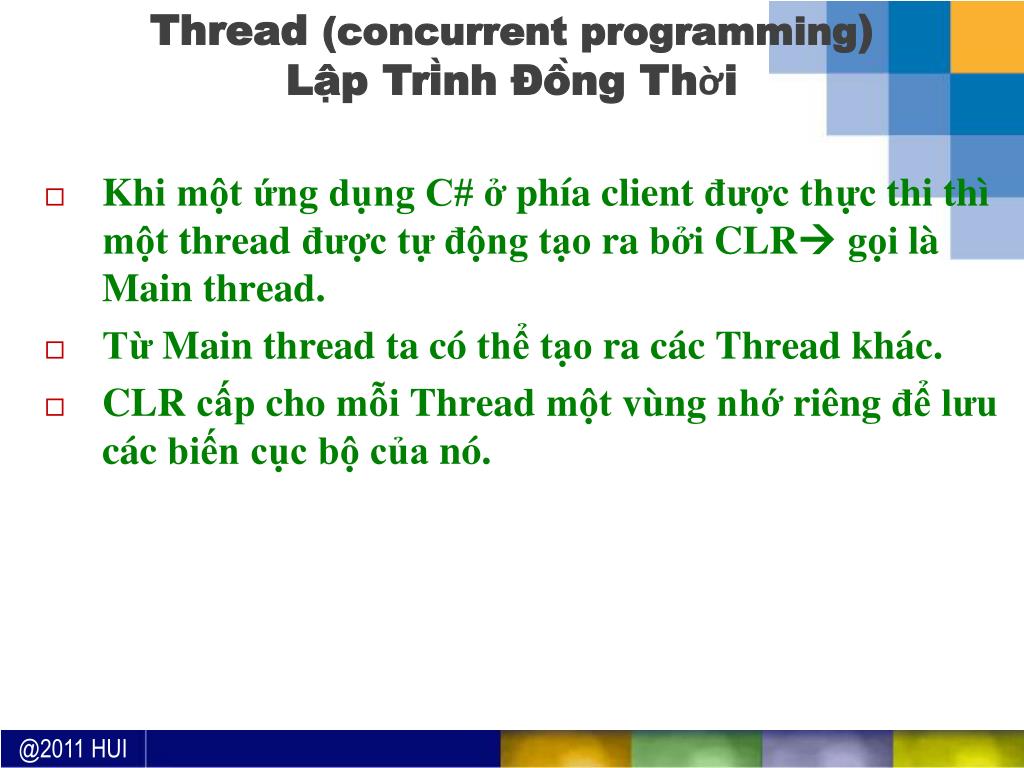 Thread (concurrent programming)
Lập Trình Đồng Thời

□ Khi một ứng dụng C# ở phía client được thực thi thì một thread được tự động tạo ra bởi CLR→ gọi là Main thread.

□ Từ Main thread ta có thể tạo ra các Thread khác.

□ CLR cấp cho mỗi Thread một vùng nhớ riêng để lưu các biến cục bộ của nó.

@2011 HUI